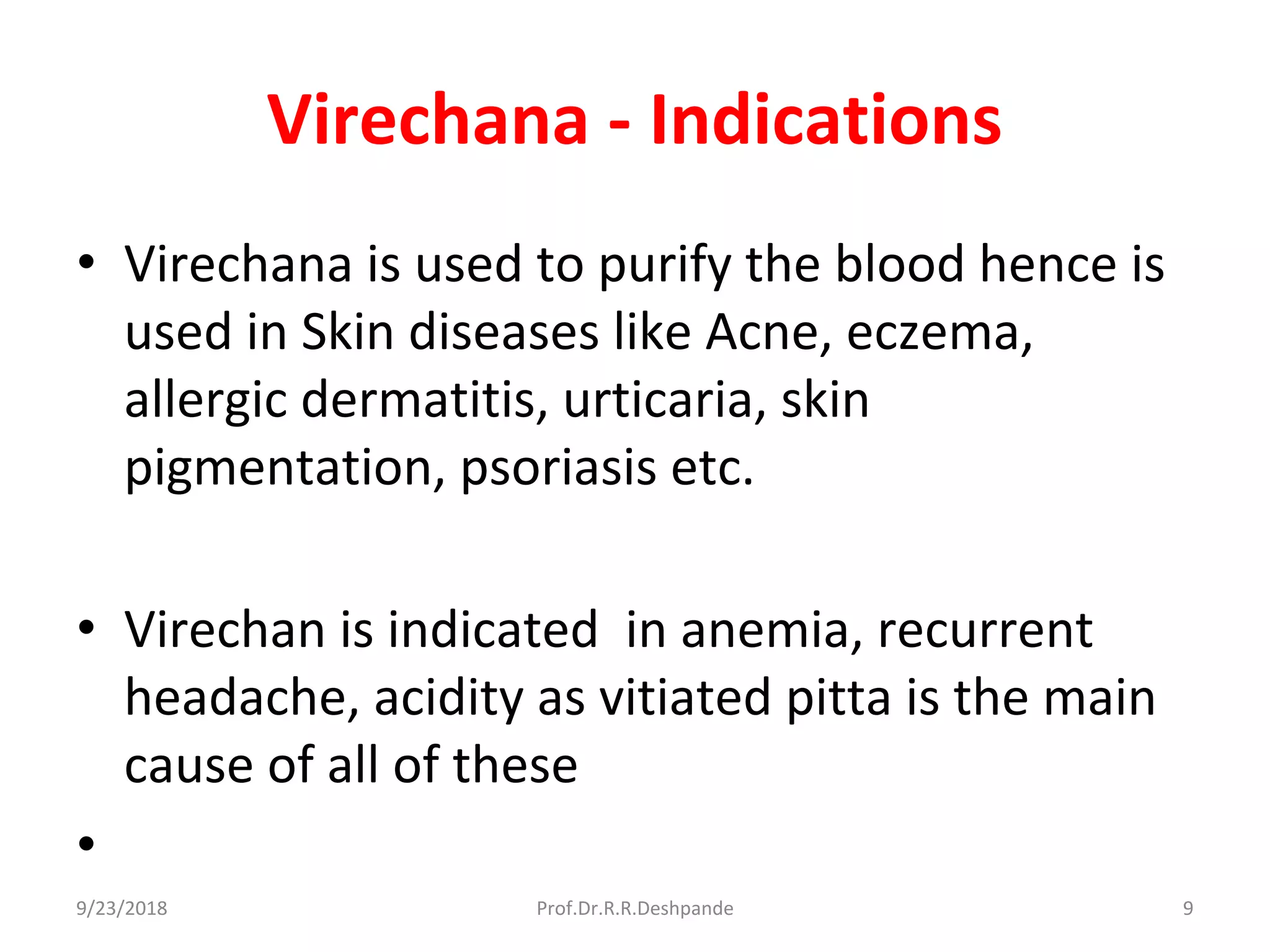 Virechana - Indications

• Virechana is used to purify the blood hence is used in Skin diseases like Acne, eczema, allergic dermatitis, urticaria, skin pigmentation, psoriasis etc.

• Virechan is indicated in anemia, recurrent headache, acidity as vitiated pitta is the main cause of all of these

•

9/23/2018 Prof.Dr.R.R.Deshpande 9